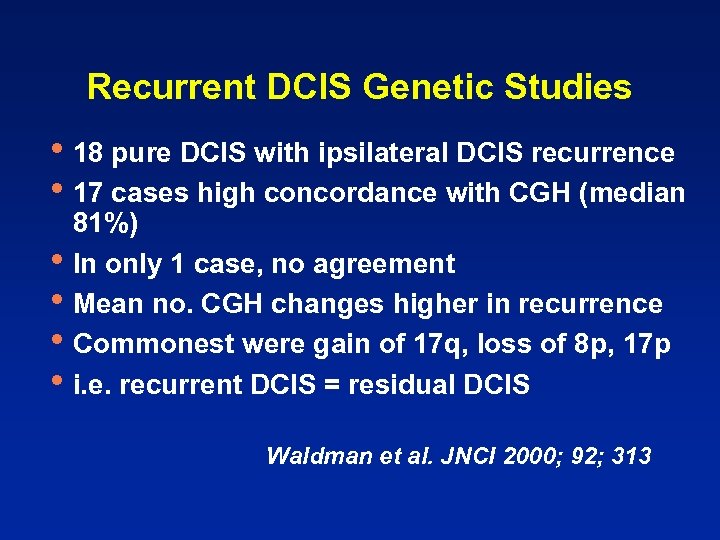 Recurrent DCIS Genetic Studies

• 18 pure DCIS with ipsilateral DCIS recurrence
• 17 cases high concordance with CGH (median 81%)
• In only 1 case, no agreement
• Mean no. CGH changes higher in recurrence
• Commonest were gain of 17q, loss of 8p, 17p
• i.e. recurrent DCIS = residual DCIS

Waldman et al. JNCI 2000; 92; 313